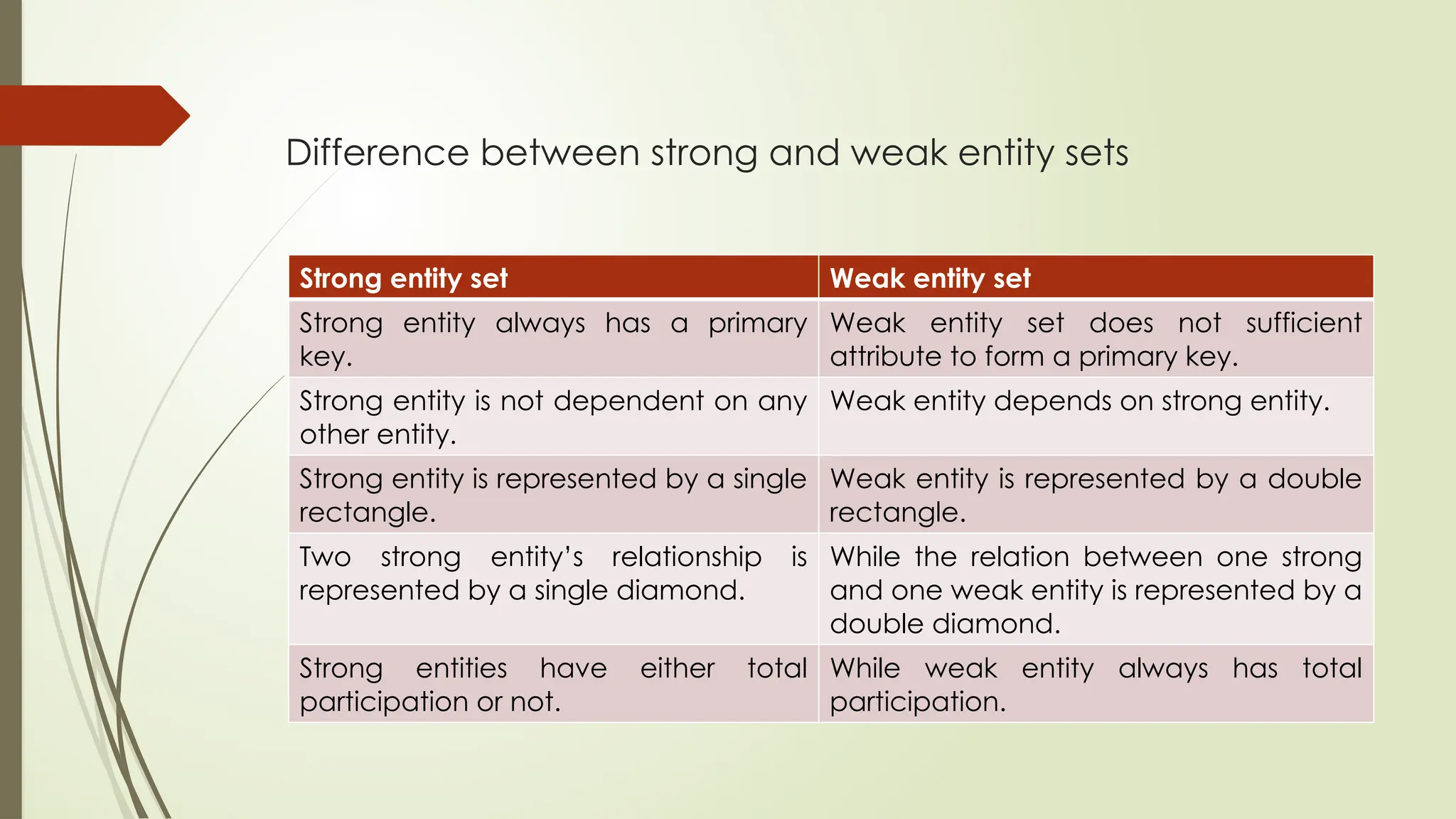 Difference between strong and weak entity sets

| Strong entity set | Weak entity set |
|---|---|
| Strong entity always has a primary key. | Weak entity set does not sufficient attribute to form a primary key. |
| Strong entity is not dependent on any other entity. | Weak entity depends on strong entity. |
| Strong entity is represented by a single rectangle. | Weak entity is represented by a double rectangle. |
| Two strong entity's relationship is represented by a single diamond. | While the relation between one strong and one weak entity is represented by a double diamond. |
| Strong entities have either total participation or not. | While weak entity always has total participation. |